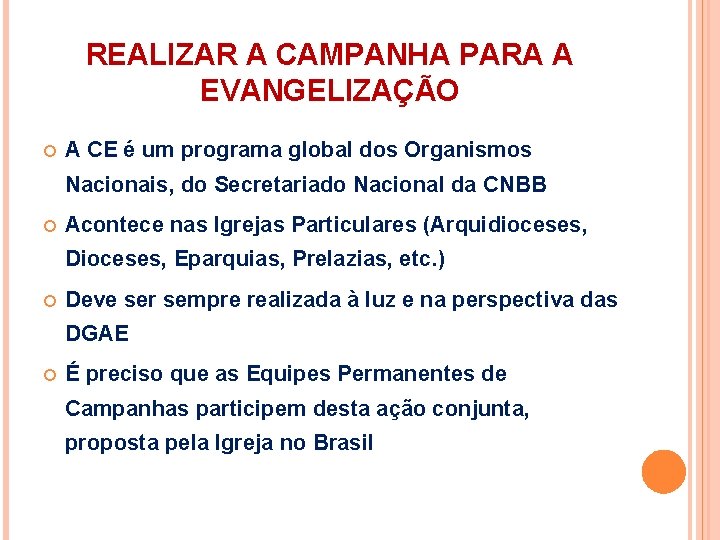 REALIZAR A CAMPANHA PARA A EVANGELIZAÇÃO

A CE é um programa global dos Organismos Nacionais, do Secretariado Nacional da CNBB

Acontece nas Igrejas Particulares (Arquidioceses, Dioceses, Eparquias, Prelazias, etc.)

Deve ser sempre realizada à luz e na perspectiva das DGAE

É preciso que as Equipes Permanentes de Campanhas participem desta ação conjunta, proposta pela Igreja no Brasil